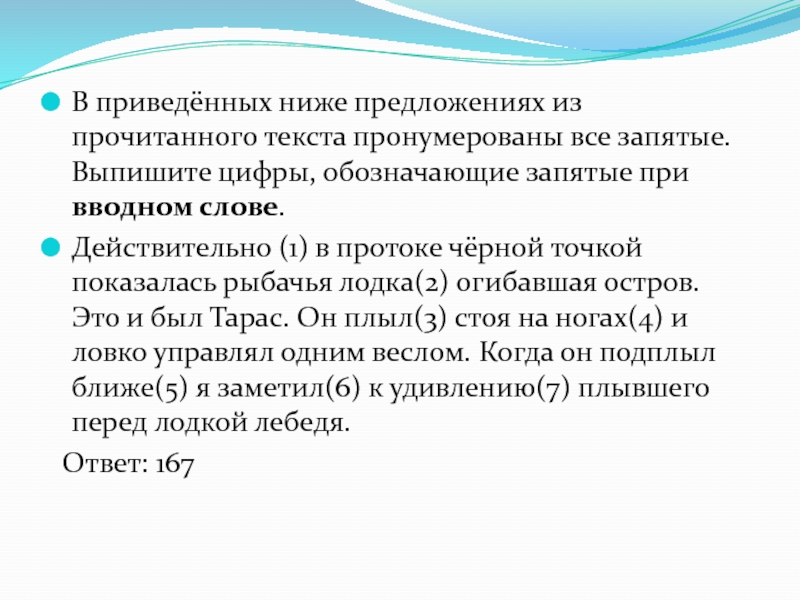 В приведённых ниже предложениях из прочитанного текста пронумерованы все запятые. Выпишите цифры, обозначающие запятые при **вводном слове**.

Действительно (1) в протоке чёрной точкой показалась рыбачья лодка(2) огибавшая остров. Это и был Тарас. Он плыл(3) стоя на ногах(4) и ловко управлял одним веслом. Когда он подплыл ближе(5) я заметил(6) к удивлению(7) плывшего перед лодкой лебедя.

Ответ: 167